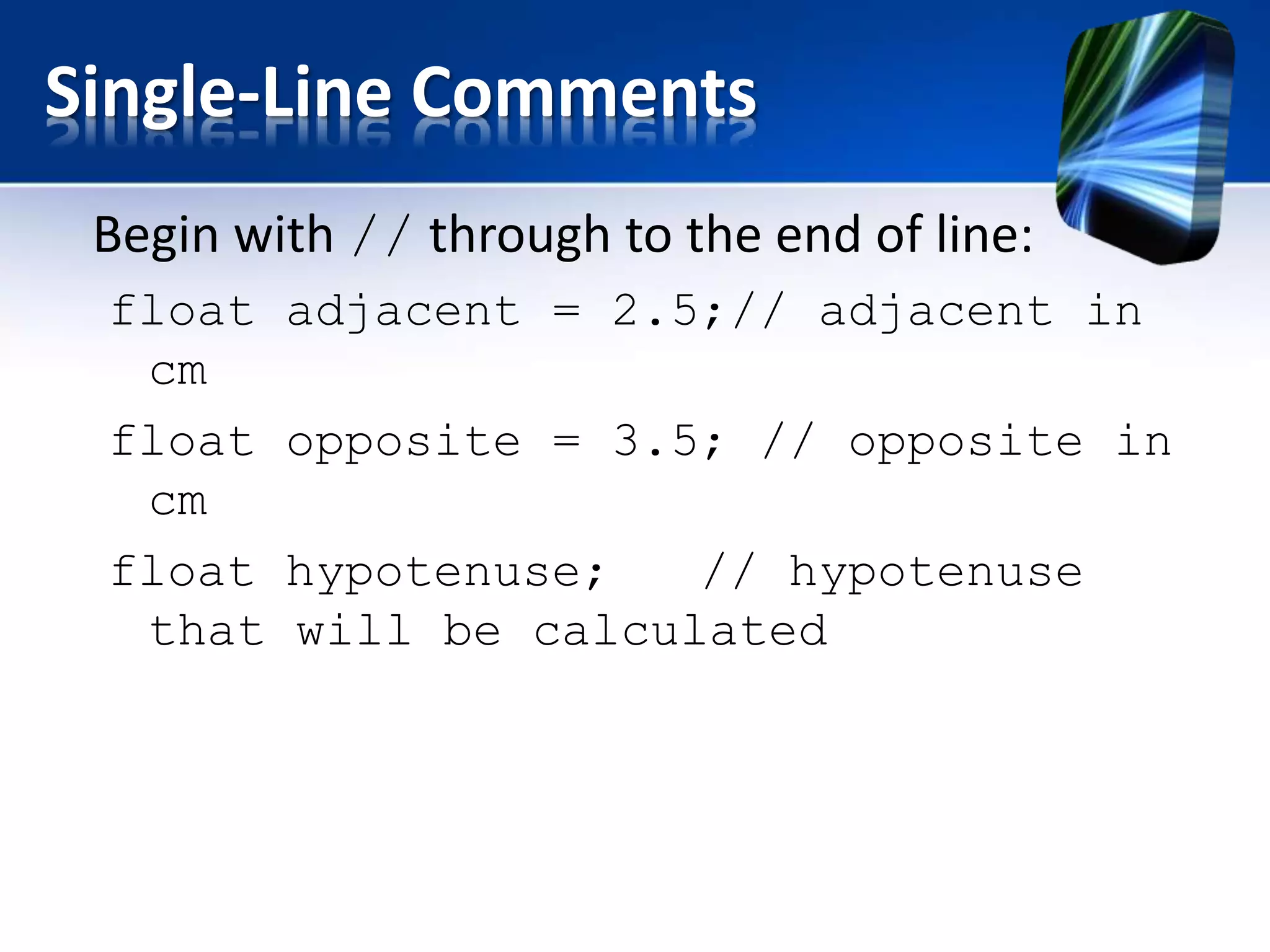 Single-Line Comments

Begin with // through to the end of line:

float adjacent = 2.5;// adjacent in cm

float opposite = 3.5; // opposite in cm

float hypotenuse;    // hypotenuse that will be calculated